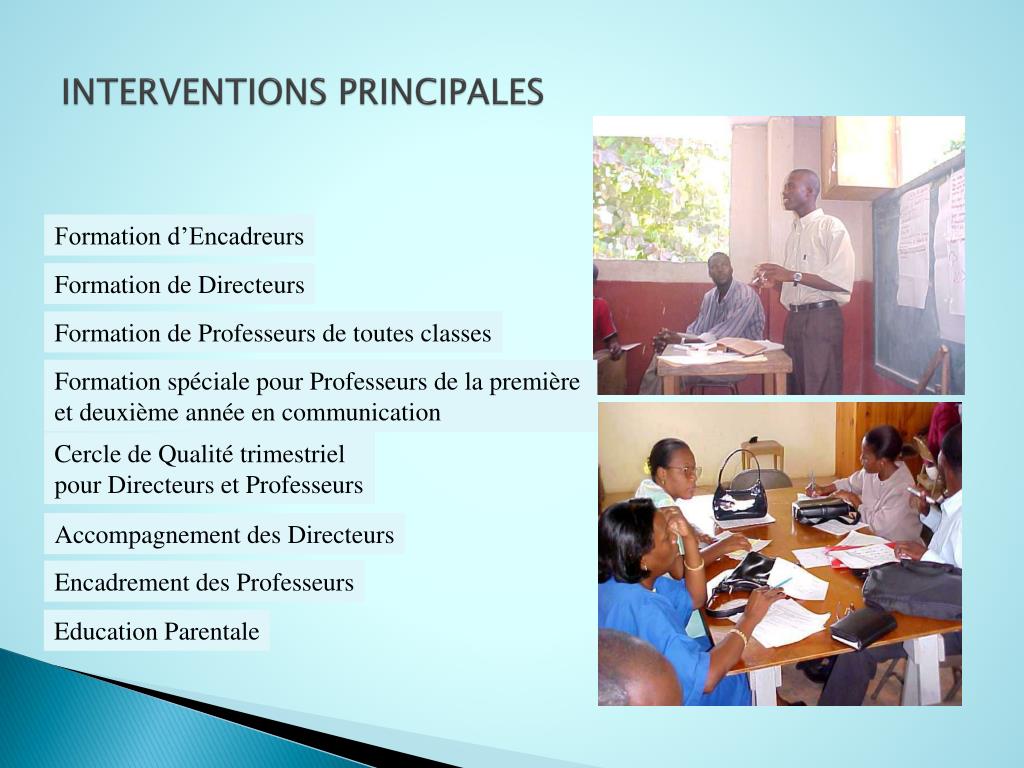 INTERVENTIONS PRINCIPALES

Formation d’Encadreurs

Formation de Directeurs

Formation de Professeurs de toutes classes

Formation spéciale pour Professeurs de la première et deuxième année en communication

Cercle de Qualité trimestriel pour Directeurs et Professeurs

Accompagnement des Directeurs

Encadrement des Professeurs

Education Parentale